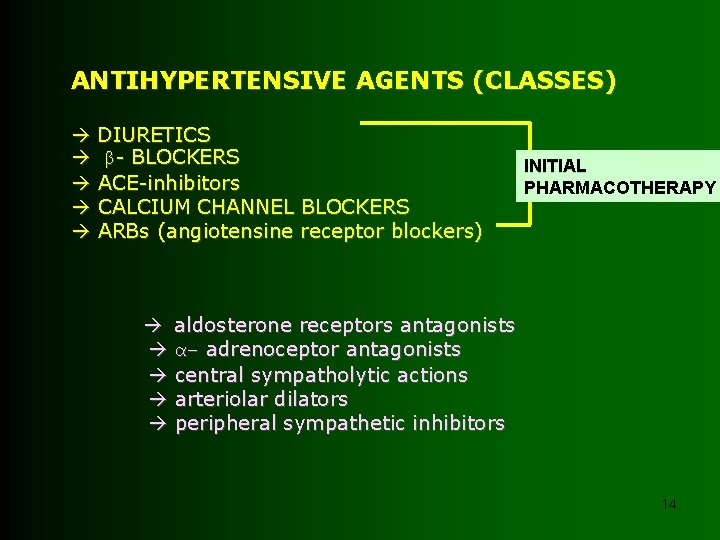 ANTIHYPERTENSIVE AGENTS (CLASSES)

→ DIURETICS
→ β- BLOCKERS
→ ACE-inhibitors
→ CALCIUM CHANNEL BLOCKERS
→ ARBs (angiotensine receptor blockers)

INITIAL PHARMACOTHERAPY

→ aldosterone receptors antagonists
→ α– adrenoceptor antagonists
→ central sympatholytic actions
→ arteriolar dilators
→ peripheral sympathetic inhibitors

14